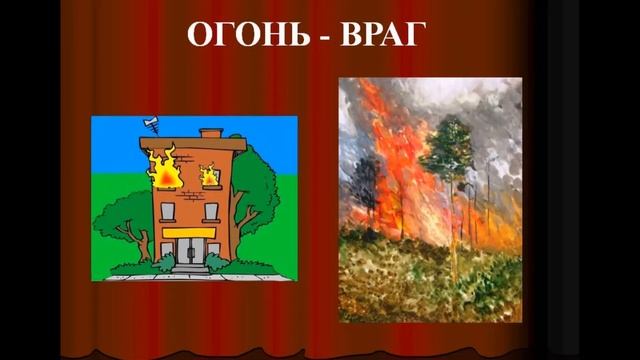 ОГОНЬ - ВРАГ